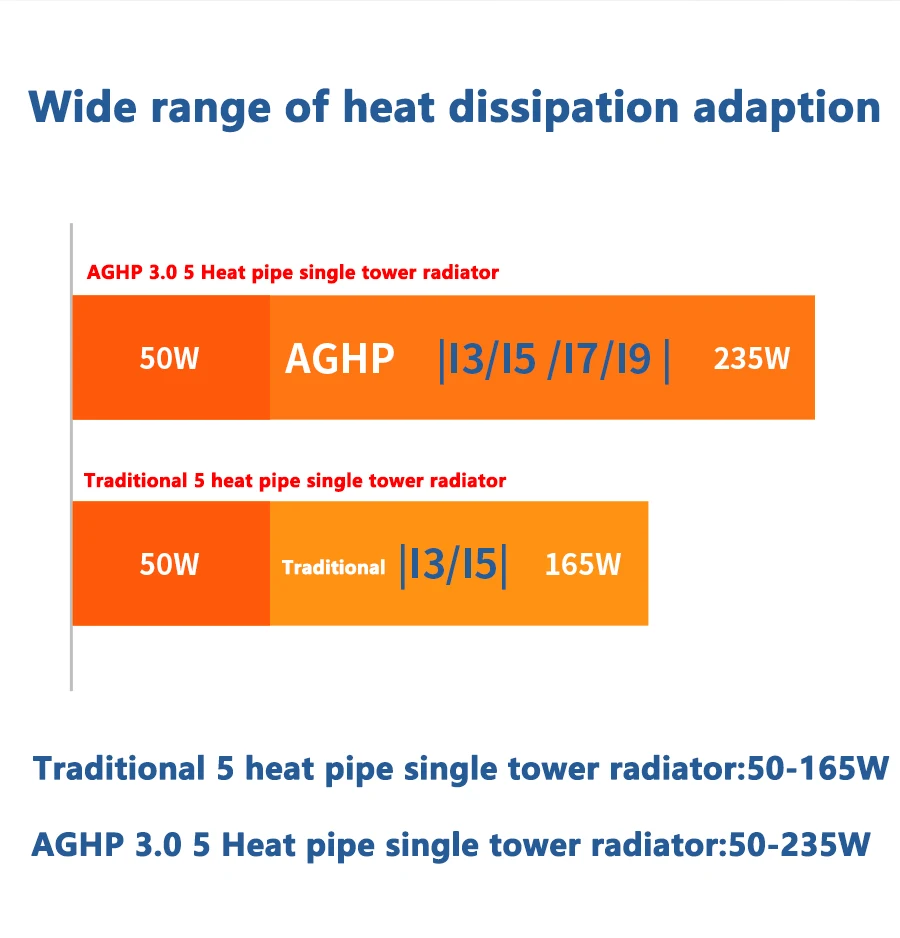 Wide range of heat dissipation adaption

AGHP 3.0 5 Heat pipe single tower radiator

50W AGHP |I3/I5 /I7/I9 | 235W

Traditional 5 heat pipe single tower radiator

50W Traditional |I3/I5| 165W

Traditional 5 heat pipe single tower radiator:50-165W

AGHP 3.0 5 Heat pipe single tower radiator:50-235W